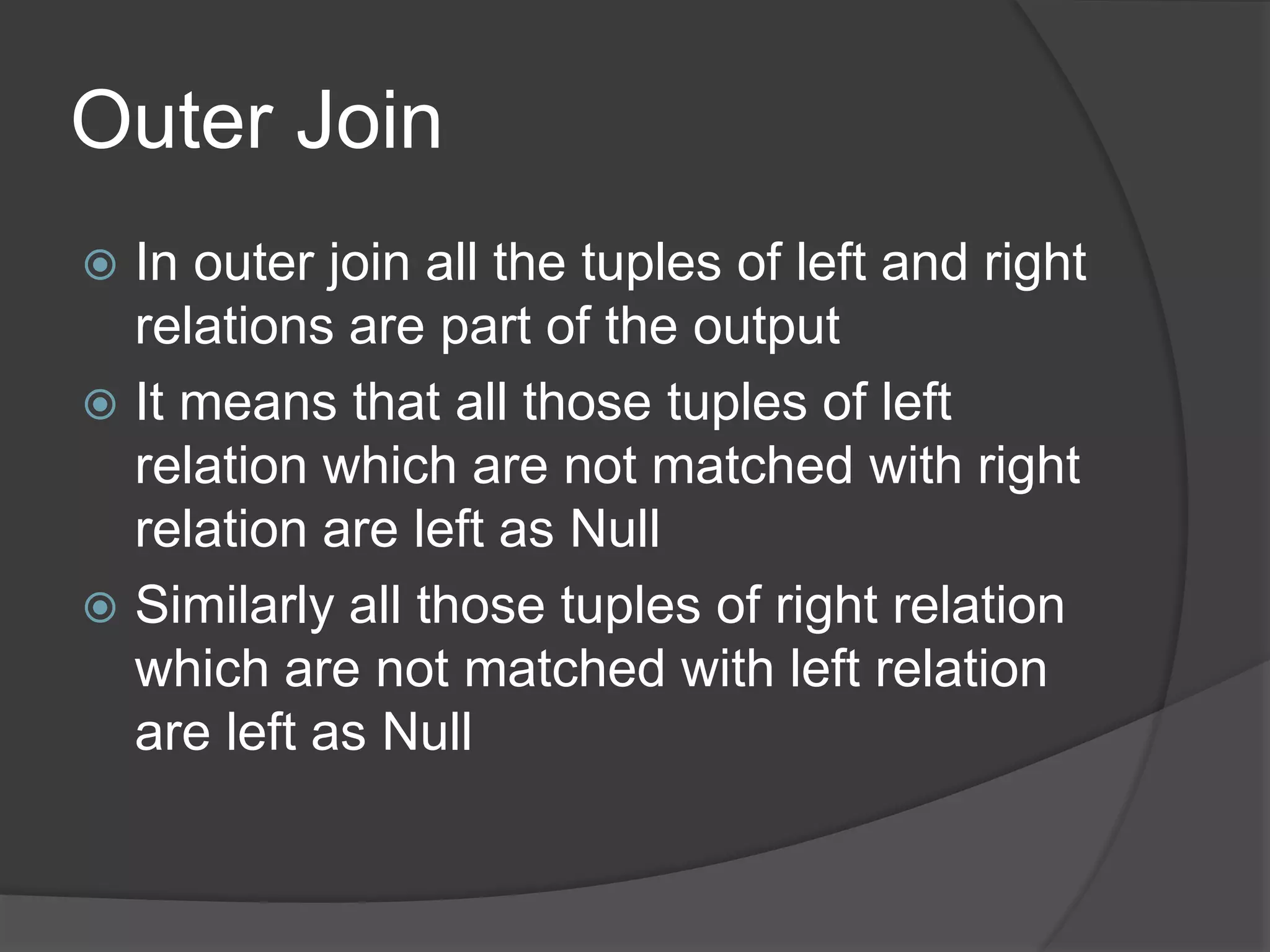 Outer Join

In outer join all the tuples of left and right relations are part of the output

It means that all those tuples of left relation which are not matched with right relation are left as Null

Similarly all those tuples of right relation which are not matched with left relation are left as Null